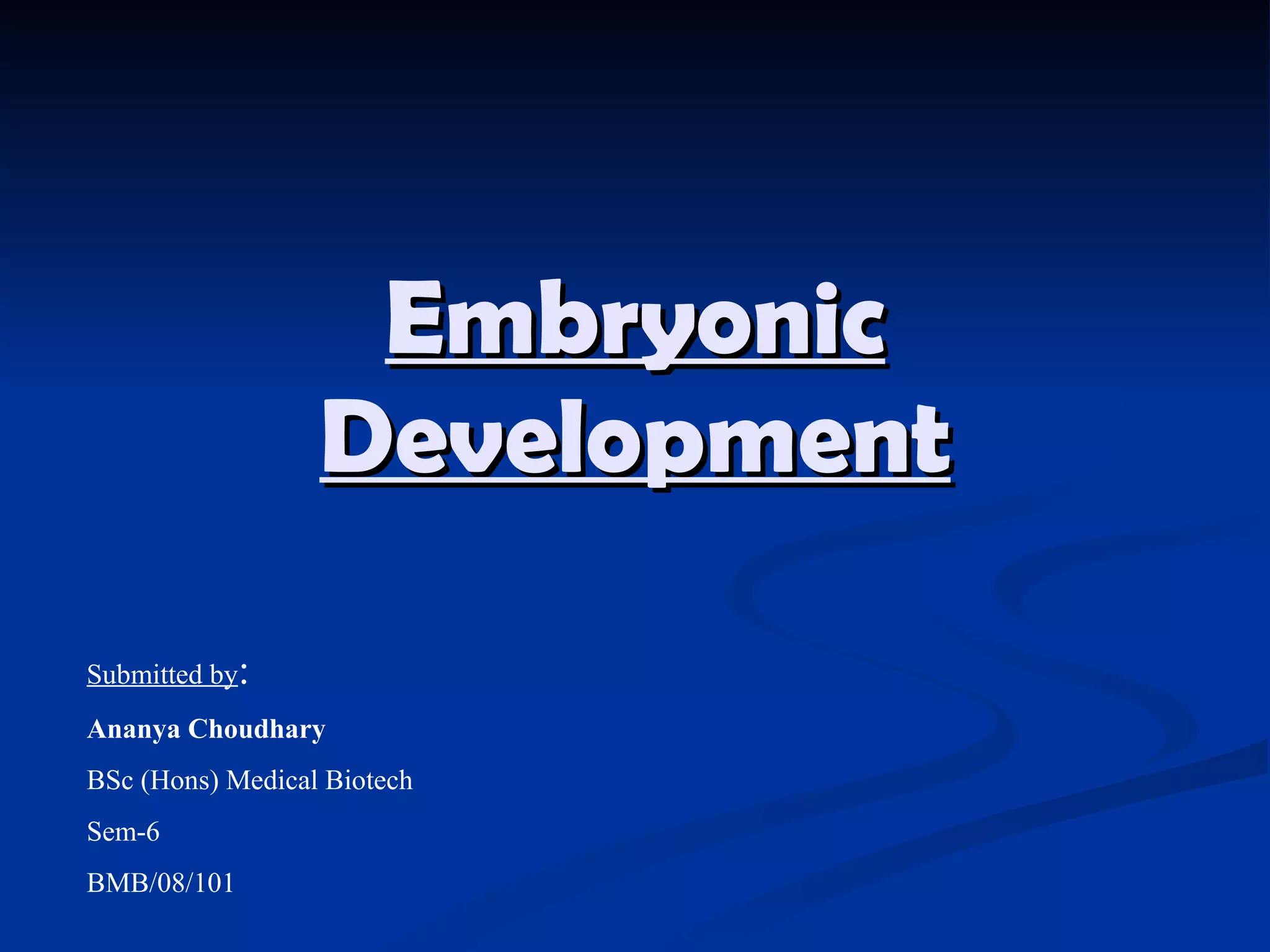 Embryonic Development

Submitted by:

Ananya Choudhary

BSc (Hons) Medical Biotech

Sem-6

BMB/08/101